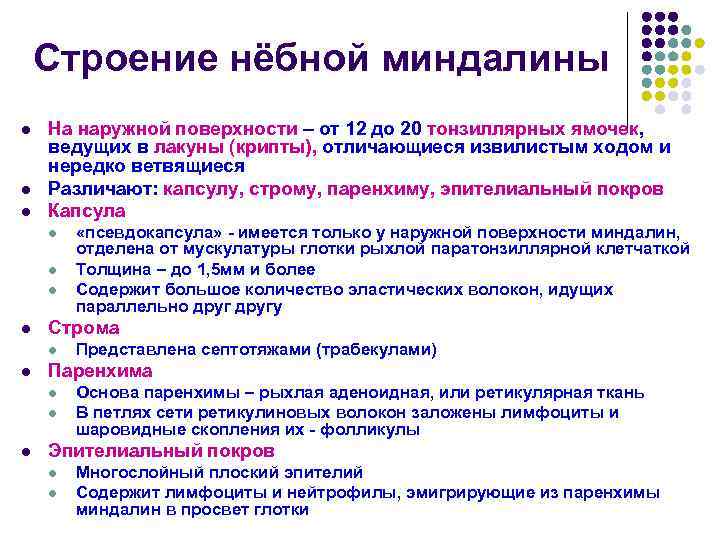 Строение нёбной миндалины

- На наружной поверхности – от 12 до 20 тонзиллярных ямочек, ведущих в лакуны (крипты), отличающиеся извилистым ходом и нередко ветвящиеся
- Различают: капсулу, строму, паренхиму, эпителиальный покров
- Капсула
  - «псевдокапсула» - имеется только у наружной поверхности миндалин, отделена от мускулатуры глотки рыхлой паратонзиллярной клетчаткой
  - Толщина – до 1,5мм и более
  - Содержит большое количество эластических волокон, идущих параллельно друг другу
- Строма
  - Представлена септотяжами (трабекулами)
- Паренхима
  - Основа паренхимы – рыхлая аденоидная, или ретикулярная ткань
  - В петлях сети ретикулиновых волокон заложены лимфоциты и шаровидные скопления их - фолликулы
- Эпителиальный покров
  - Многослойный плоский эпителий
  - Содержит лимфоциты и нейтрофилы, эмигрирующие из паренхимы миндалин в просвет глотки